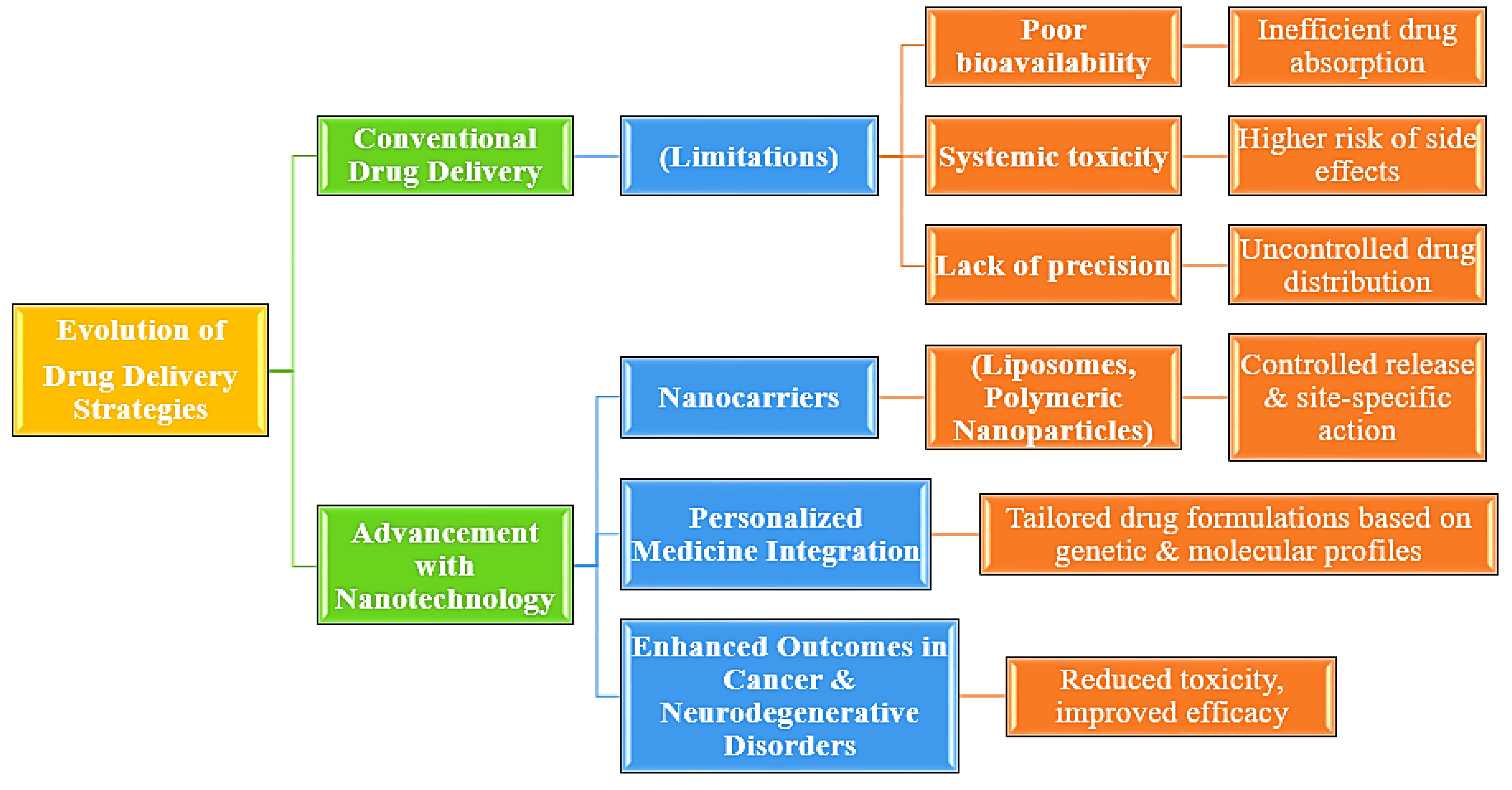 Evolution of Drug Delivery Strategies

Conventional Drug Delivery

(Limitations)

Poor bioavailability

Inefficient drug absorption

Systemic toxicity

Higher risk of side effects

Lack of precision

Uncontrolled drug distribution

Advancement with Nanotechnology

Nanocarriers

(Liposomes, Polymeric Nanoparticles)

Controlled release & site-specific action

Personalized Medicine Integration

Tailored drug formulations based on genetic & molecular profiles

Enhanced Outcomes in Cancer & Neurodegenerative Disorders

Reduced toxicity, improved efficacy